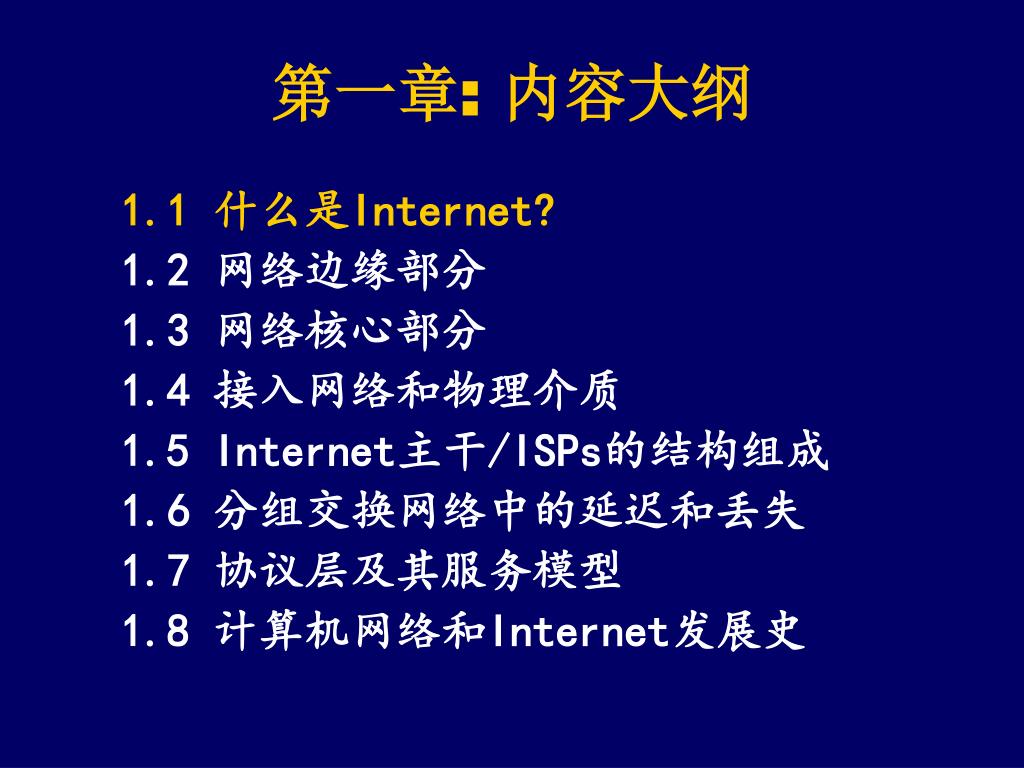 第一章: 内容大纲

1.1 什么是Internet?
1.2 网络边缘部分
1.3 网络核心部分
1.4 接入网络和物理介质
1.5 Internet主干/ISPs的结构组成
1.6 分组交换网络中的延迟和丢失
1.7 协议层及其服务模型
1.8 计算机网络和Internet发展史